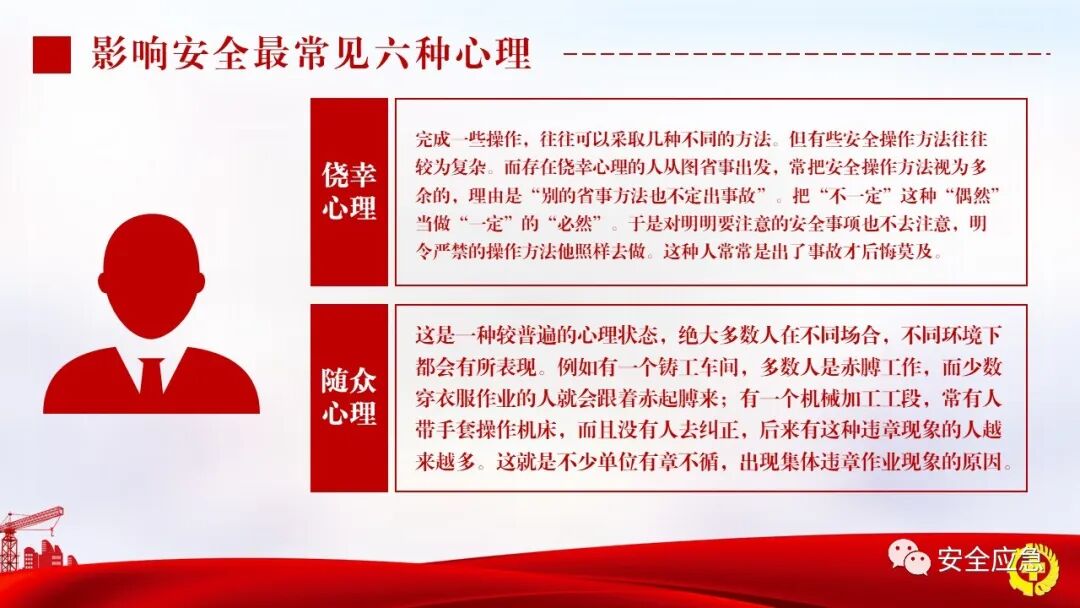 影响安全最常见六种心理

侥幸心理

完成一些操作，往往可以采取几种不同的方法。但有些安全操作方法往往较为复杂。而存在侥幸心理的人从图省事出发，常把安全操作方法视为多余的，理由是“别的省事方法也不定出事故”。把“不一定”这种“偶然”当做“一定”的“必然”。于是对明明要注意的安全事项也不去注意，明令严禁的操作方法他照样去做。这种人常常是出了事故才后悔莫及。

随众心理

这是一种较普遍的心理状态，绝大多数人在不同场合，不同环境下都会有所表现。例如有一个铸工车间，多数人是赤膊工作，而少数穿衣服作业的人就会跟着赤起膊来；有一个机械加工工段，常有人带手套操作机床，而且没有人去纠正，后来有这种违章现象的人越来越多。这就是不少单位有章不循，出现集体违章作业现象的原因。

安全应急